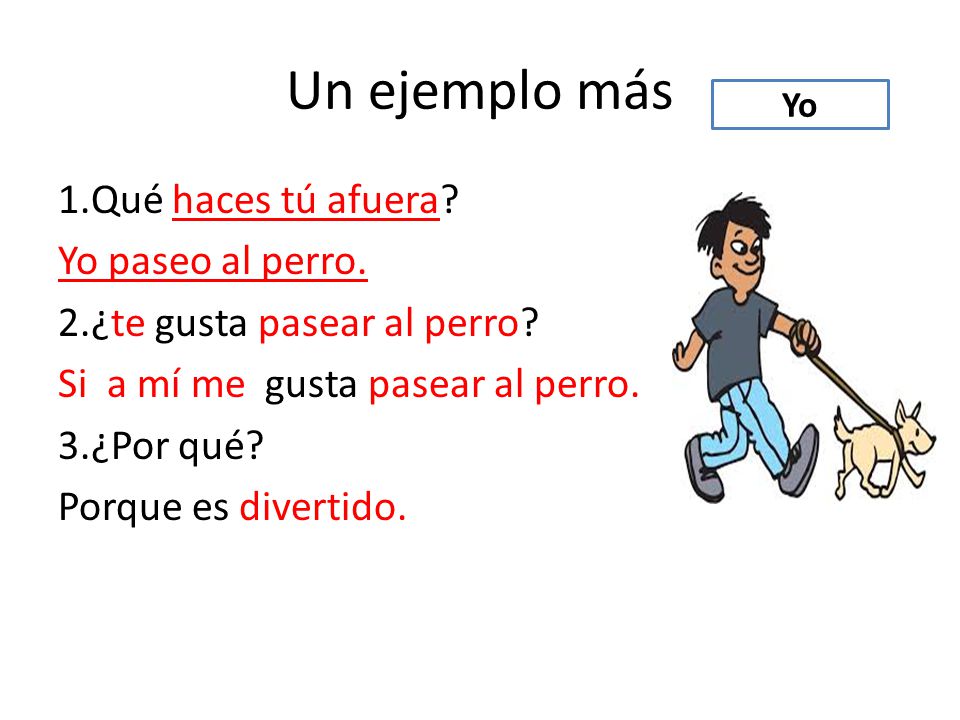 Un ejemplo más

Yo

1.Qué haces tú afuera?

Yo paseo al perro.

2.¿te gusta pasear al perro?

Si a mí me gusta pasear al perro.

3.¿Por qué?

Porque es divertido.